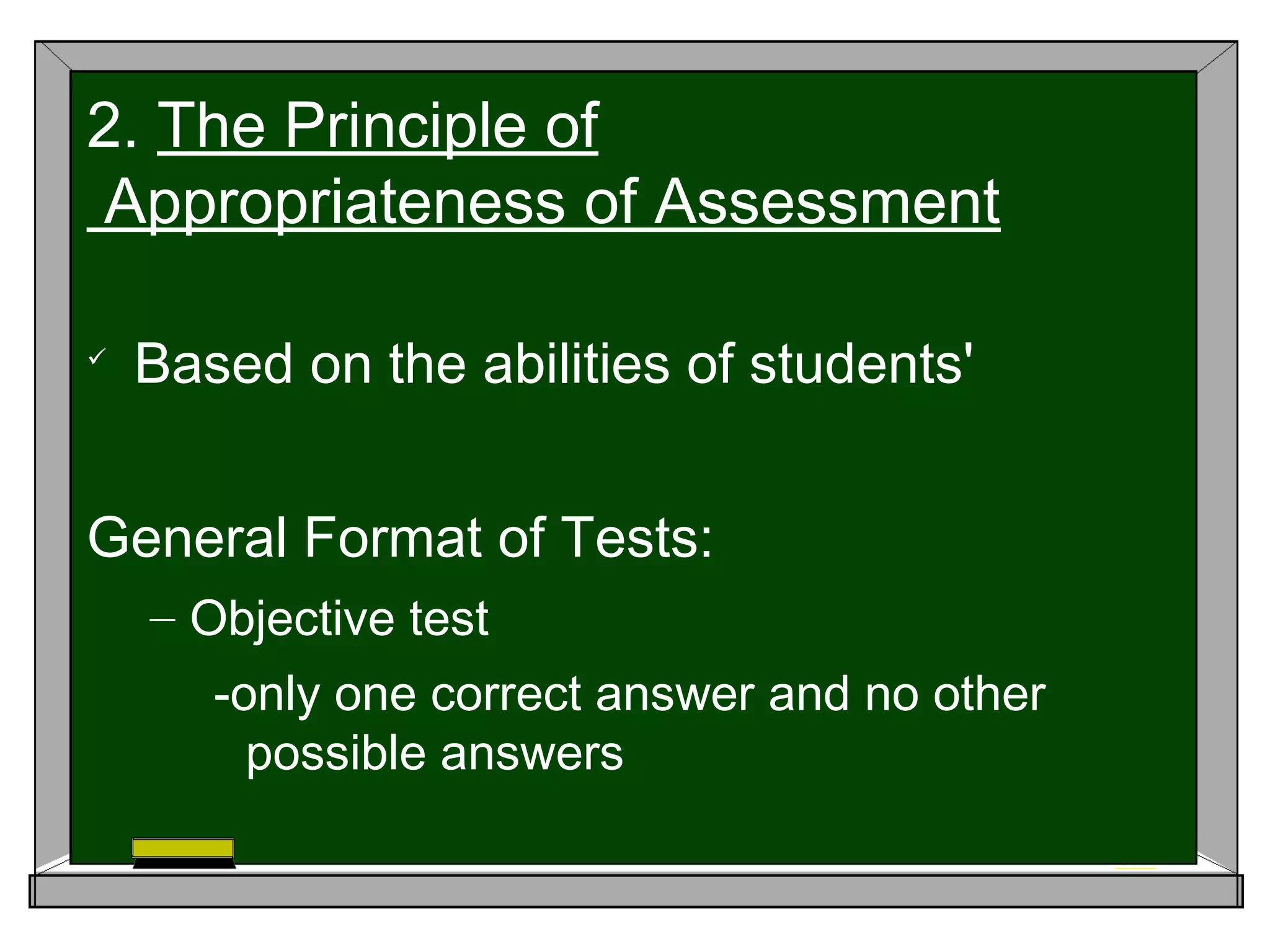 2. The Principle of Appropriateness of Assessment

✓ Based on the abilities of students'

General Format of Tests:

– Objective test

-only one correct answer and no other possible answers